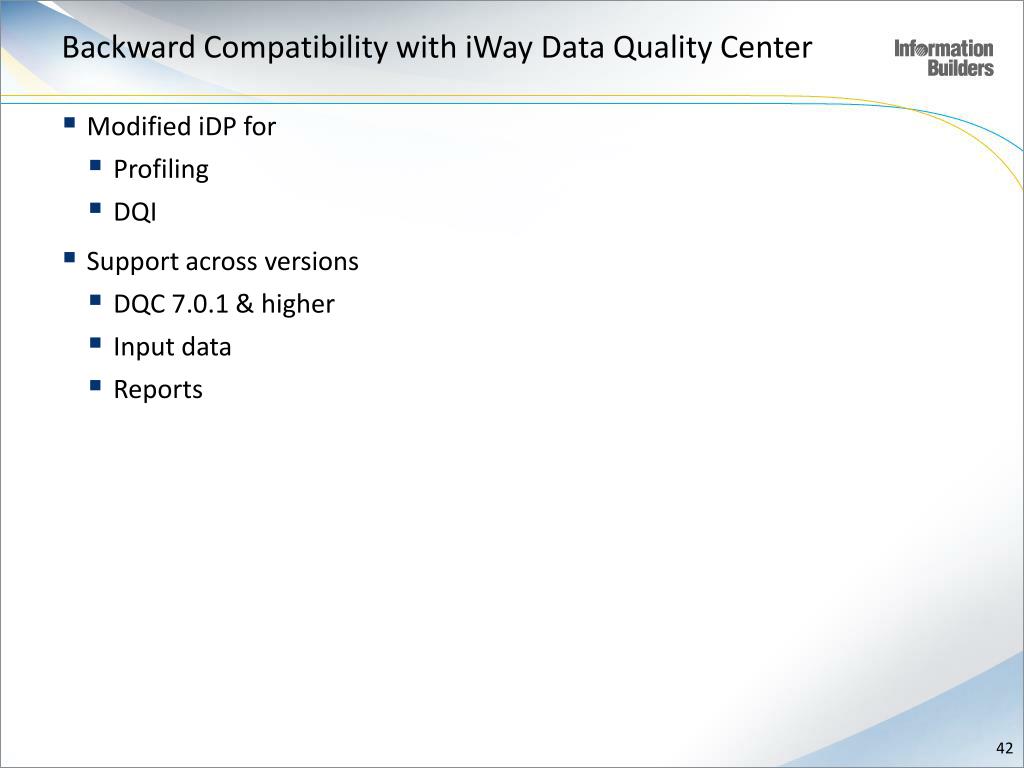 Backward Compatibility with iWay Data Quality Center

Information Builders

- Modified iDP for
  - Profiling
  - DQI
- Support across versions
  - DQC 7.0.1 & higher
  - Input data
  - Reports

42